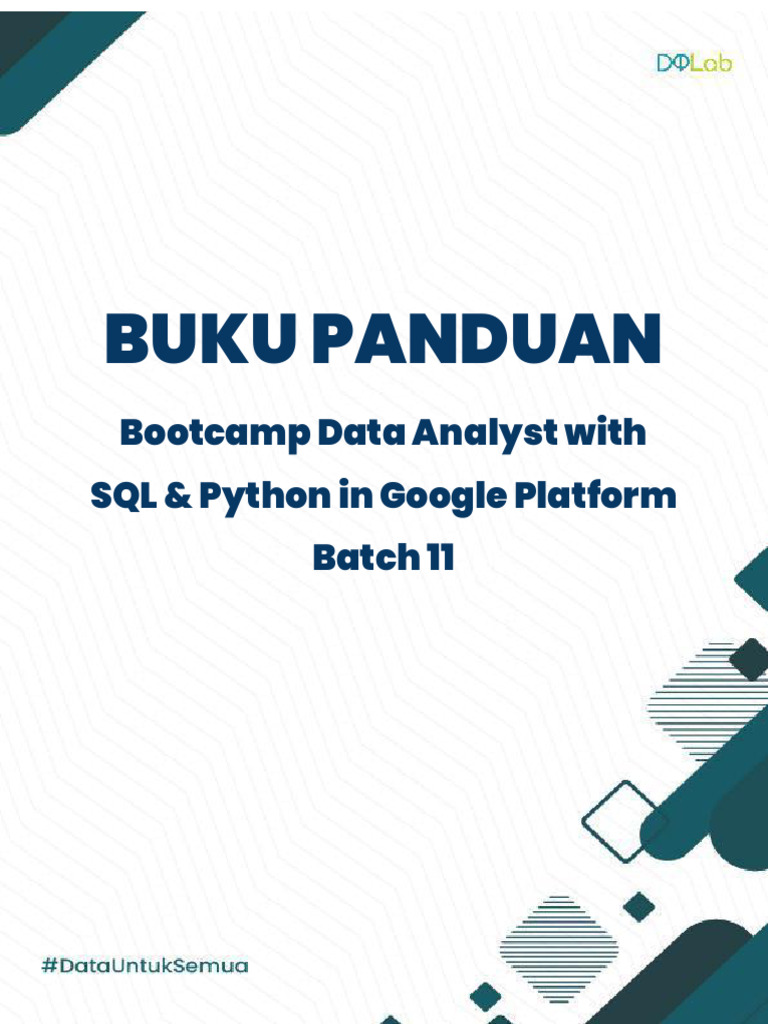 DQLab

BUKU PANDUAN

Bootcamp Data Analyst with SQL & Python in Google Platform Batch 11

#DataUntukSemua